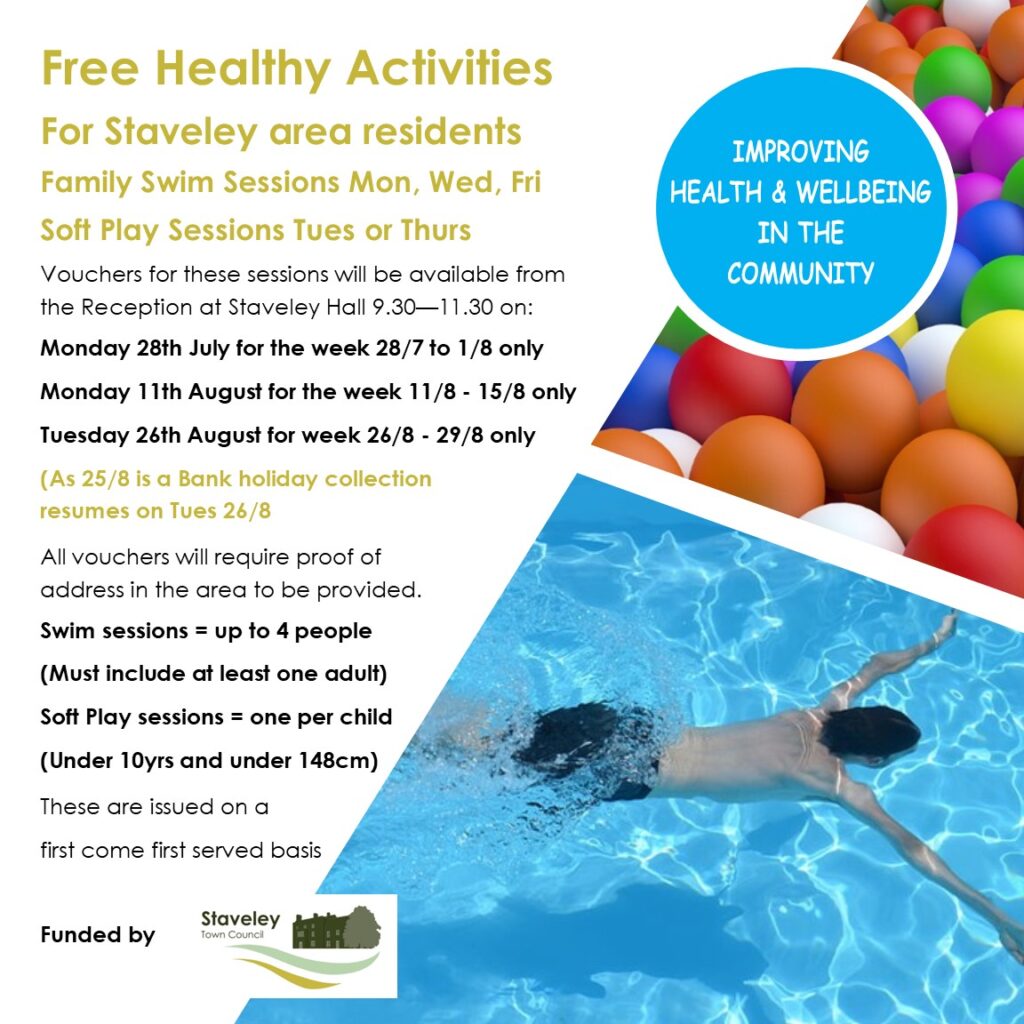 Free Healthy Activities

For Staveley area residents

Family Swim Sessions Mon, Wed, Fri

Soft Play Sessions Tues or Thurs

Vouchers for these sessions will be available from the Reception at Staveley Hall 9.30—11.30 on:

Monday 28th July for the week 28/7 to 1/8 only

Monday 11th August for the week 11/8 - 15/8 only

Tuesday 26th August for week 26/8 - 29/8 only

(As 25/8 is a Bank holiday collection resumes on Tues 26/8

All vouchers will require proof of address in the area to be provided.

Swim sessions = up to 4 people

(Must include at least one adult)

Soft Play sessions = one per child

(Under 10yrs and under 148cm)

These are issued on a

first come first served basis

Funded by

Staveley
Town Council

IMPROVING
HEALTH & WELLBEING
IN THE
COMMUNITY